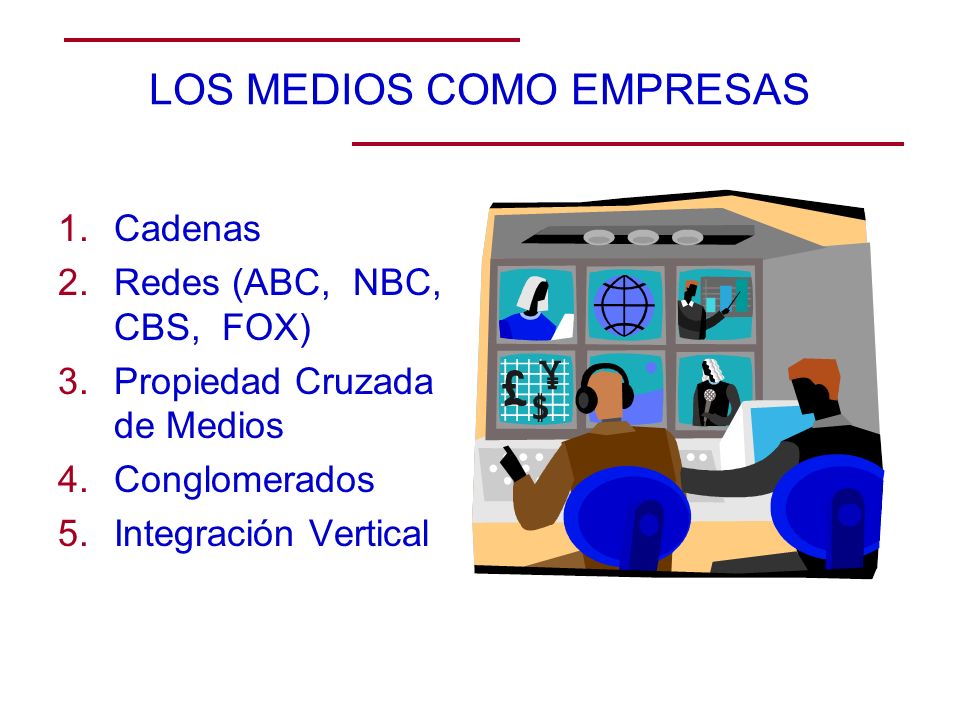 LOS MEDIOS COMO EMPRESAS

1. Cadenas
2. Redes (ABC, NBC, CBS, FOX)
3. Propiedad Cruzada de Medios
4. Conglomerados
5. Integración Vertical

£ ¥ $